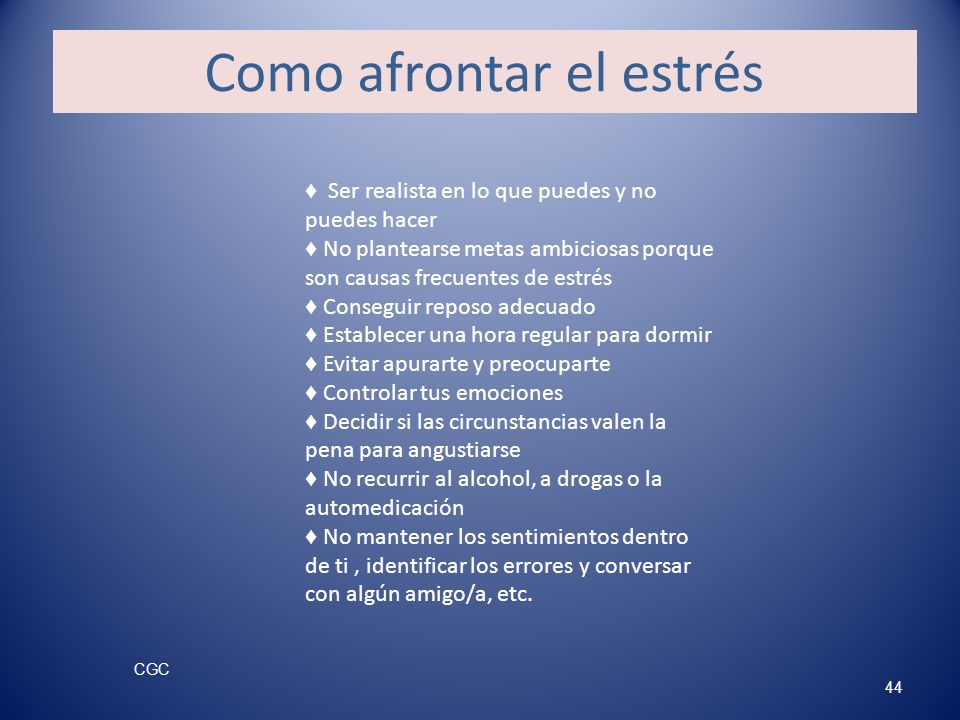 Como afrontar el estrés

♦ Ser realista en lo que puedes y no puedes hacer
♦ No plantearse metas ambiciosas porque son causas frecuentes de estrés
♦ Conseguir reposo adecuado
♦ Establecer una hora regular para dormir
♦ Evitar apurarte y preocuparte
♦ Controlar tus emociones
♦ Decidir si las circunstancias valen la pena para angustiarse
♦ No recurrir al alcohol, a drogas o la automedicación
♦ No mantener los sentimientos dentro de ti , identificar los errores y conversar con algún amigo/a, etc.

CGC

44